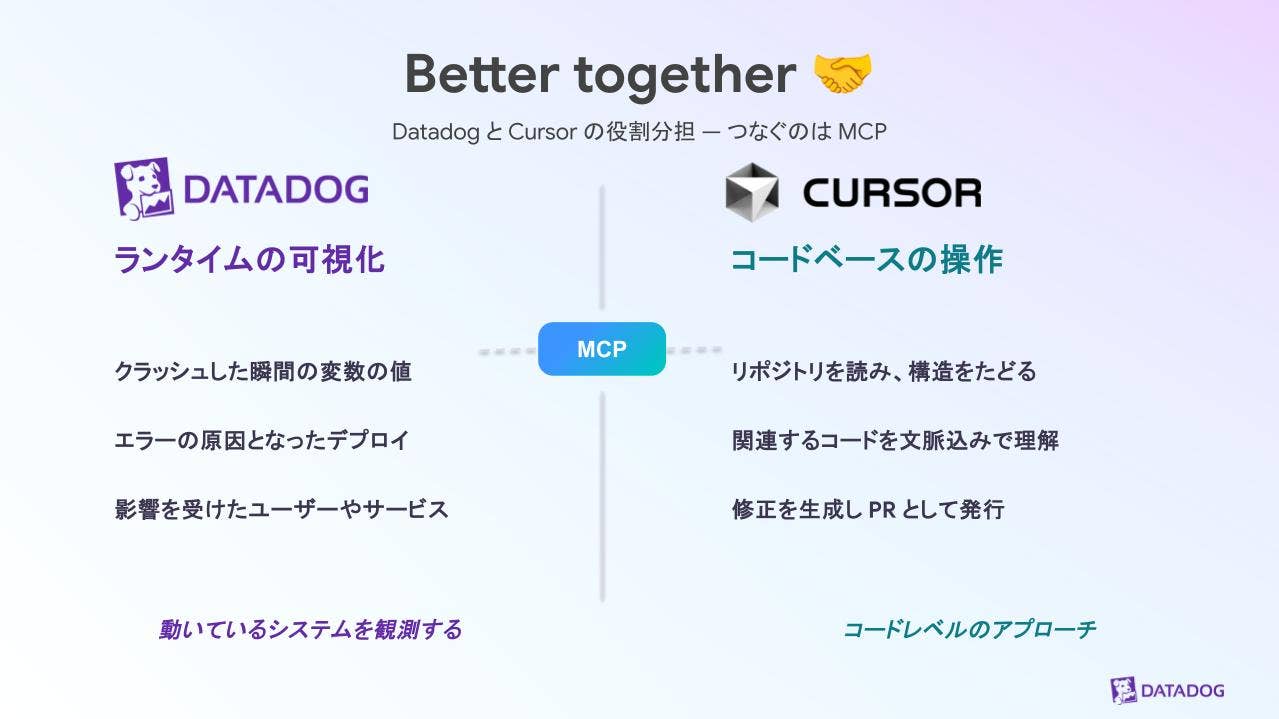 Better together 🤝

Datadog と Cursor の役割分担 — つなぐのは MCP

DATADOG

ランタイムの可視化

クラッシュした瞬間の変数の値

エラーの原因となったデプロイ

影響を受けたユーザーやサービス

動いているシステムを観測する

MCP

CURSOR

コードベースの操作

リポジトリを読み、構造をたどる

関連するコードを文脈込みで理解

修正を生成し PR として発行

コードレベルのアプローチ

DATADOG